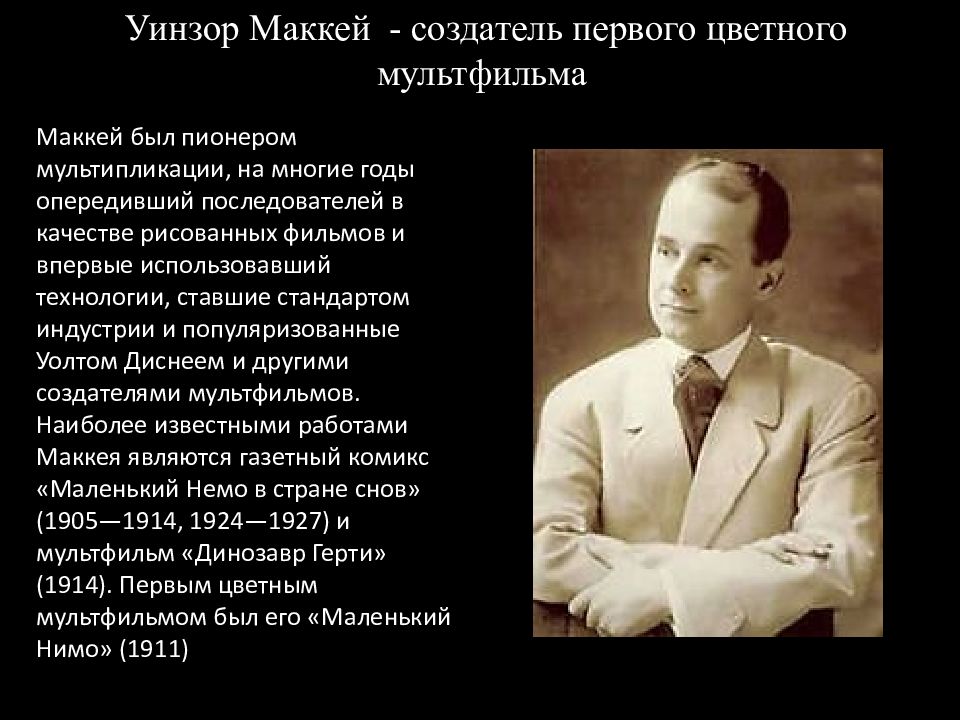 Уинзор Маккей - создатель первого цветного мультфильма

Маккей был пионером мультипликации, на многие годы опередивший последователей в качестве рисованных фильмов и впервые использовавший технологии, ставшие стандартом индустрии и популяризованные Уолтом Диснеем и другими создателями мультфильмов. Наиболее известными работами Маккея являются газетный комикс «Маленький Немо в стране снов» (1905—1914, 1924—1927) и мультфильм «Динозавр Герти» (1914). Первым цветным мультфильмом был его «Маленький Нимо» (1911)